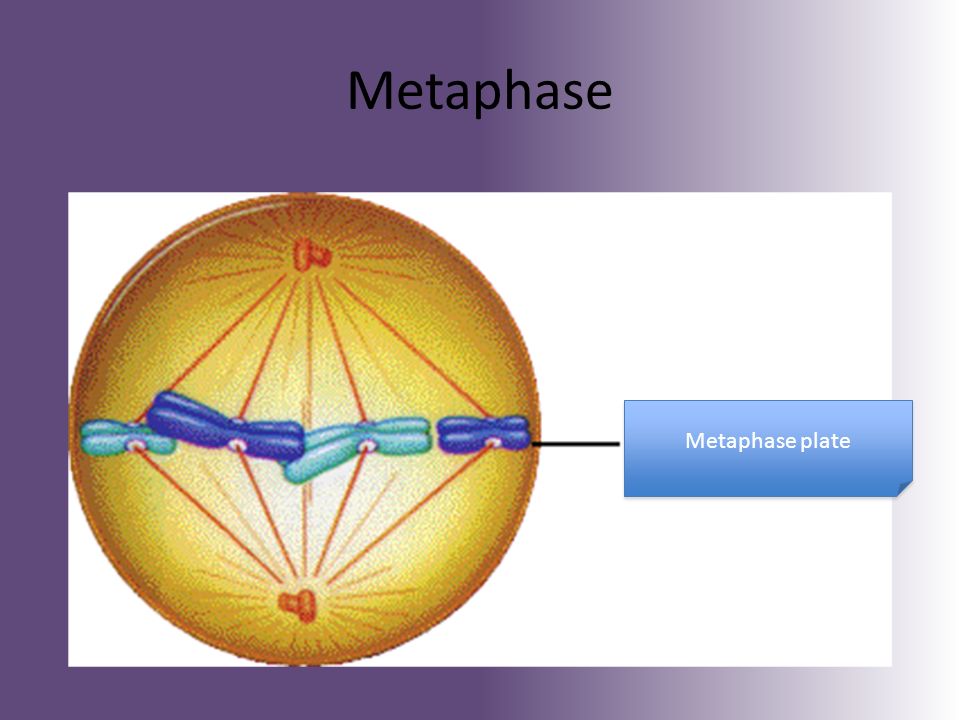 Metaphase

Metaphase plate